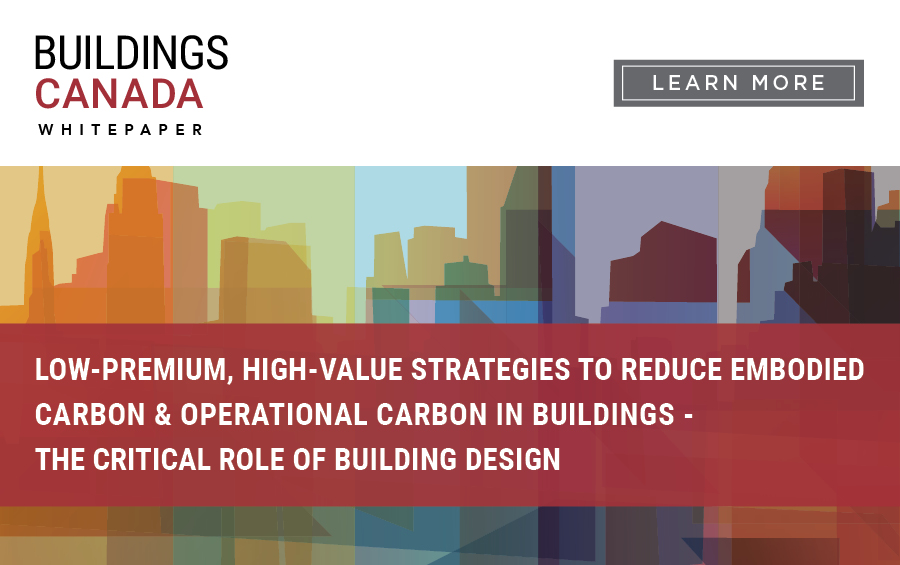 BUILDINGS
CANADA
WHITEPAPER

LEARN MORE

LOW-PREMIUM, HIGH-VALUE STRATEGIES TO REDUCE EMBODIED CARBON & OPERATIONAL CARBON IN BUILDINGS - THE CRITICAL ROLE OF BUILDING DESIGN